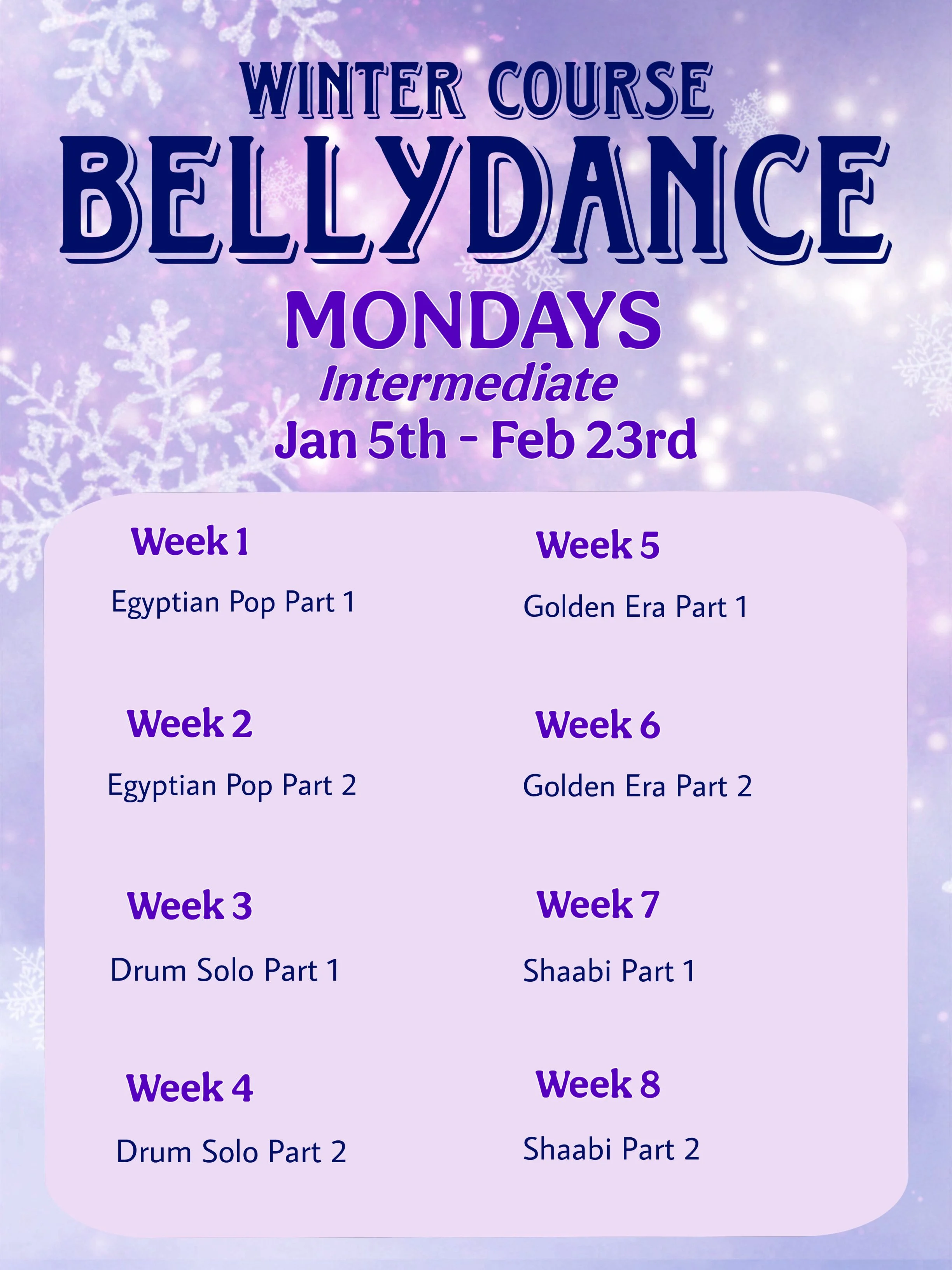 WINTER COURSE
BELLYDANCE
MONDAYS
Intermediate
Jan 5th - Feb 23rd

Week 1
Egyptian Pop Part 1

Week 2
Egyptian Pop Part 2

Week 3
Drum Solo Part 1

Week 4
Drum Solo Part 2

Week 5
Golden Era Part 1

Week 6
Golden Era Part 2

Week 7
Shaabi Part 1

Week 8
Shaabi Part 2